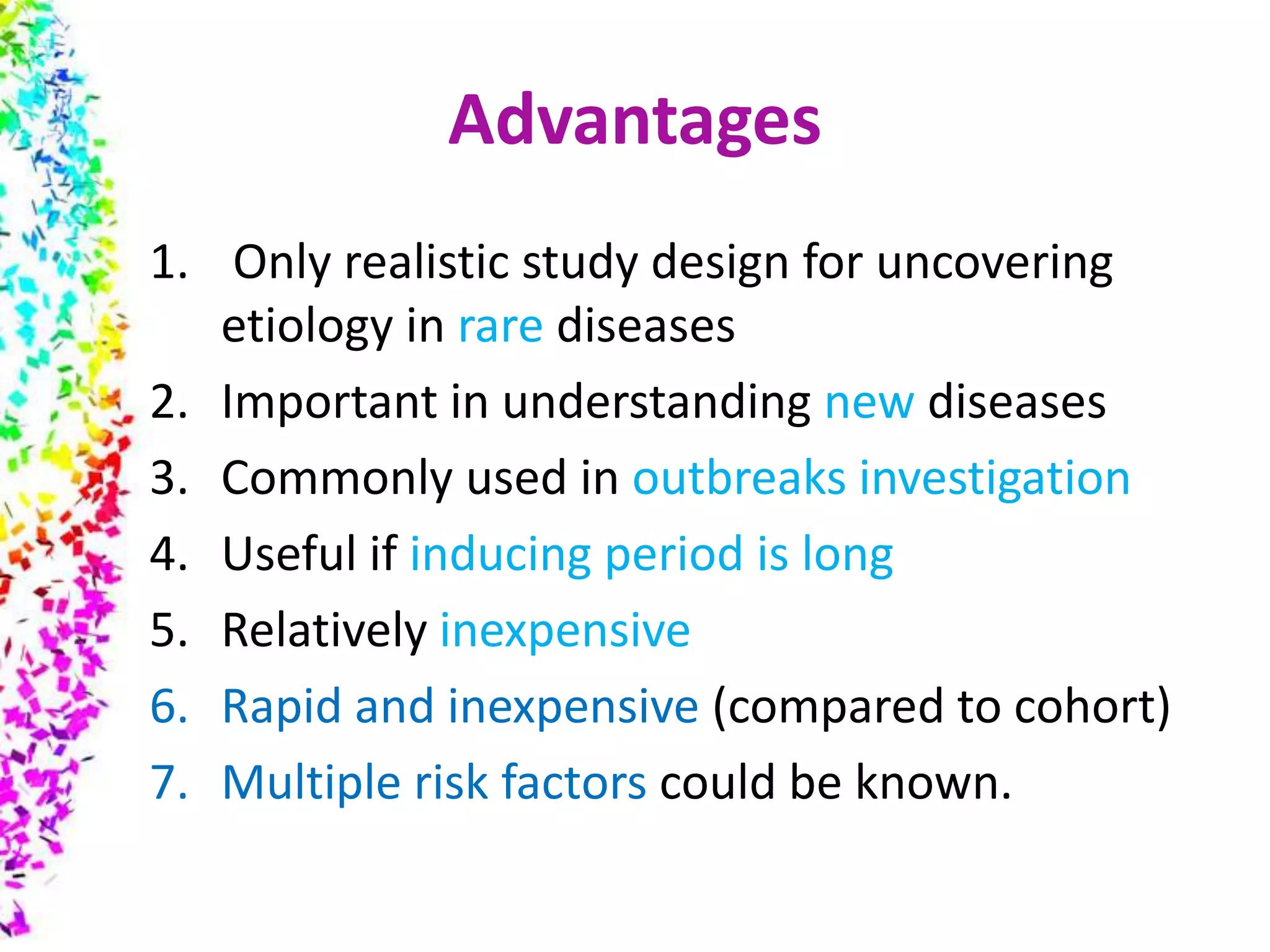 Advantages

1. Only realistic study design for uncovering etiology in rare diseases
2. Important in understanding new diseases
3. Commonly used in outbreaks investigation
4. Useful if inducing period is long
5. Relatively inexpensive
6. Rapid and inexpensive (compared to cohort)
7. Multiple risk factors could be known.